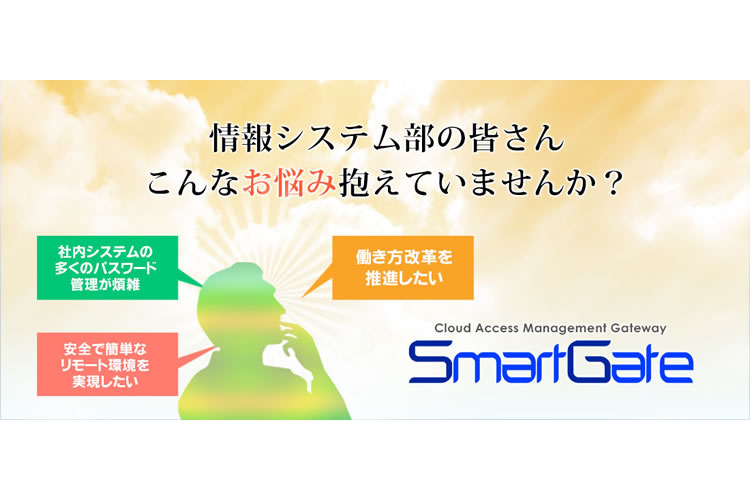 情報システム部の皆さん
こんなお悩み抱えていませんか？

社内システムの多くのパスワード管理が煩雑

働き方改革を推進したい

安全で簡単なリモート環境を実現したい

Cloud Access Management Gateway
SmartGate